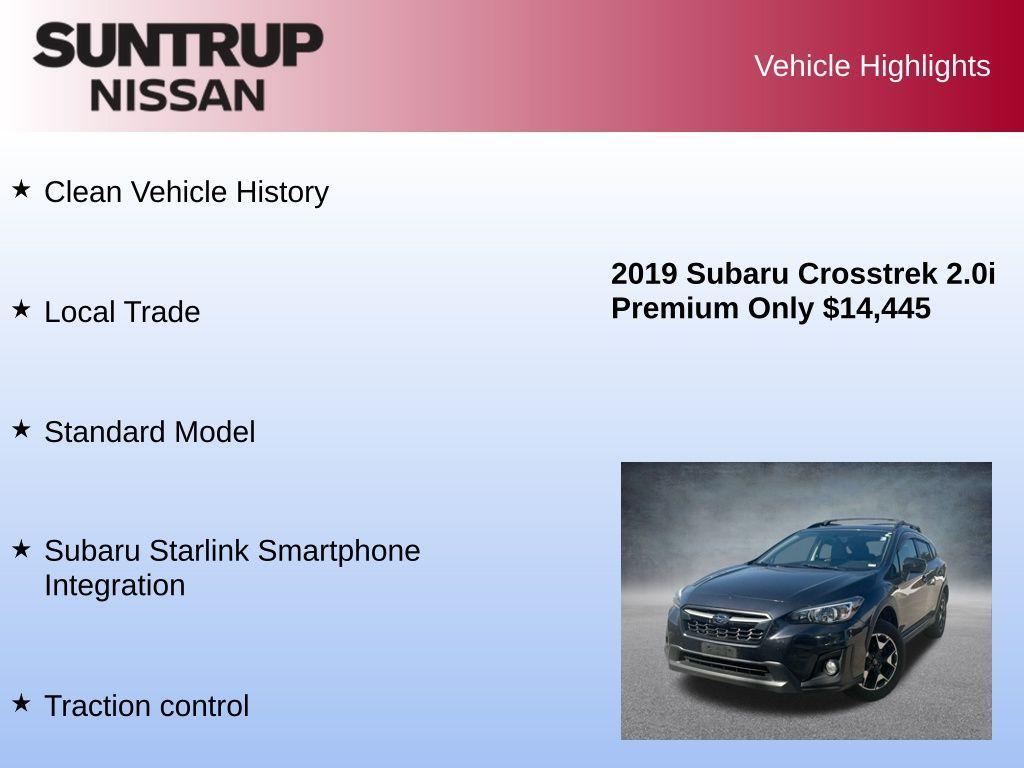 SUNTRUP
NISSAN

Vehicle Highlights

★ Clean Vehicle History

★ Local Trade

★ Standard Model

★ Subaru Starlink Smartphone Integration

★ Traction control

2019 Subaru Crosstrek 2.0i Premium Only $14,445